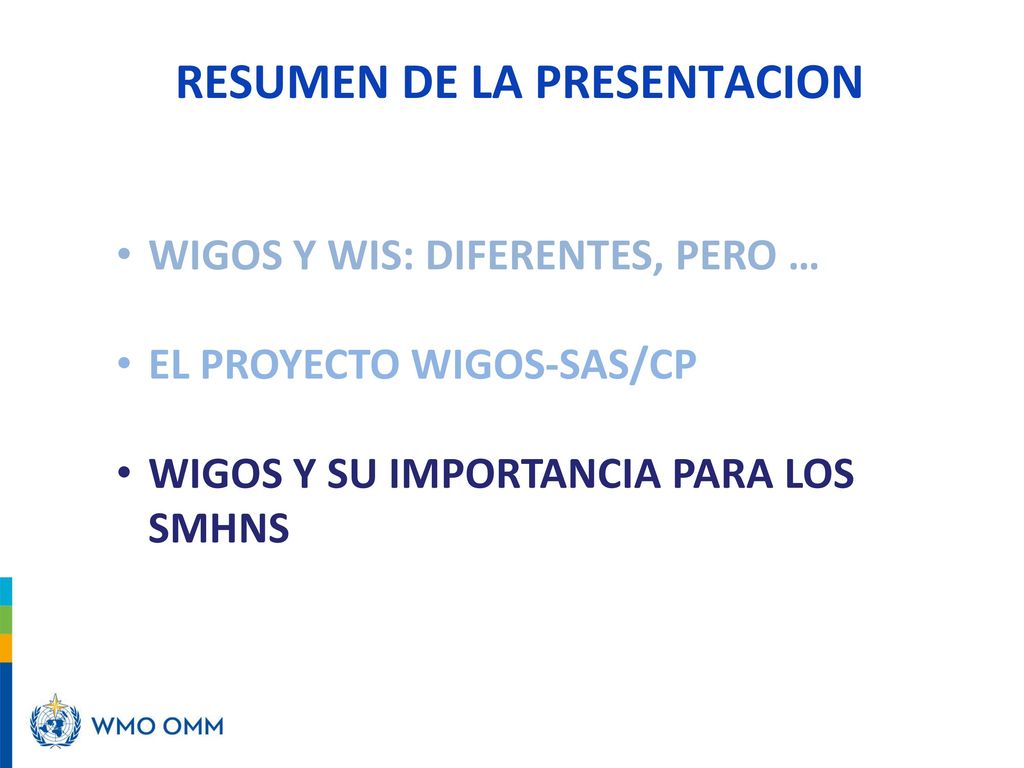 RESUMEN DE LA PRESENTACION

• WIGOS Y WIS: DIFERENTES, PERO …

• EL PROYECTO WIGOS-SAS/CP

• WIGOS Y SU IMPORTANCIA PARA LOS SMHNS

WMO OMM